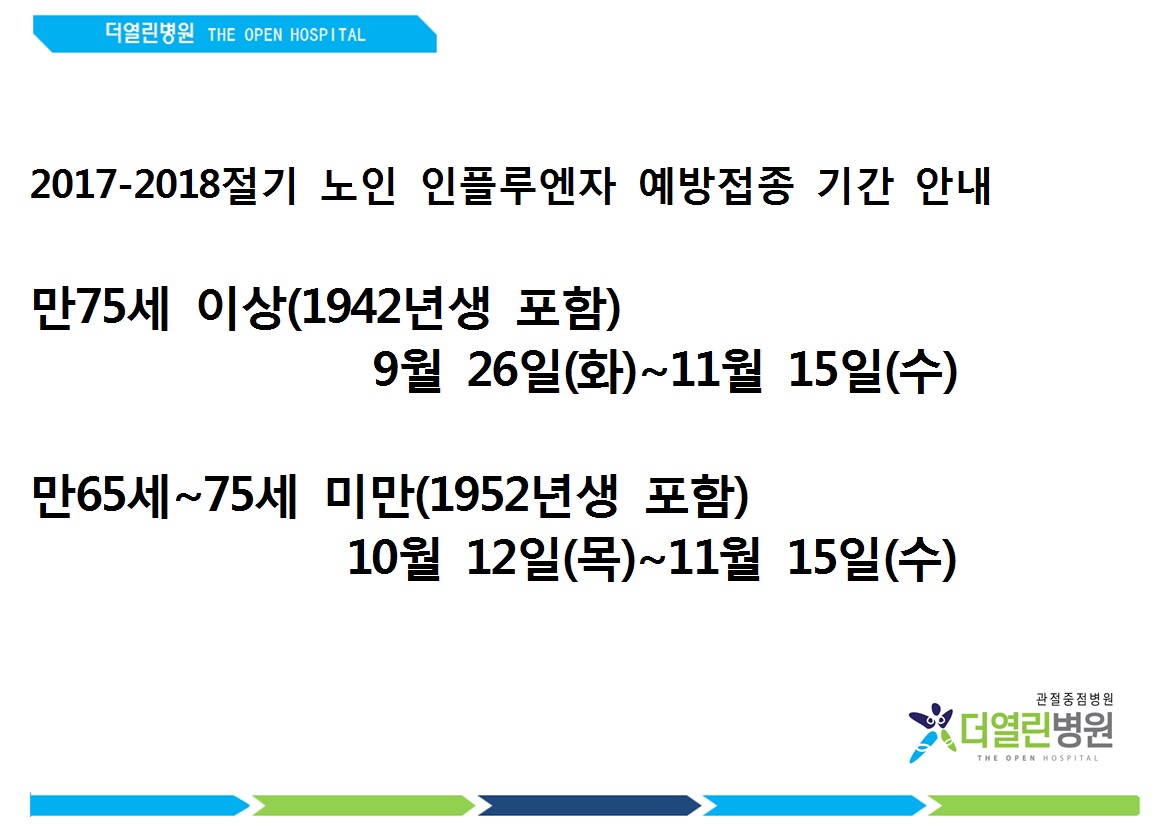 더열린병원 THE OPEN HOSPITAL

2017-2018절기 노인 인플루엔자 예방접종 기간 안내

만75세 이상(1942년생 포함)
9월 26일(화)~11월 15일(수)

만65세~75세 미만(1952년생 포함)
10월 12일(목)~11월 15일(수)

관절중점병원
더열린병원
THE OPEN HOSPITAL